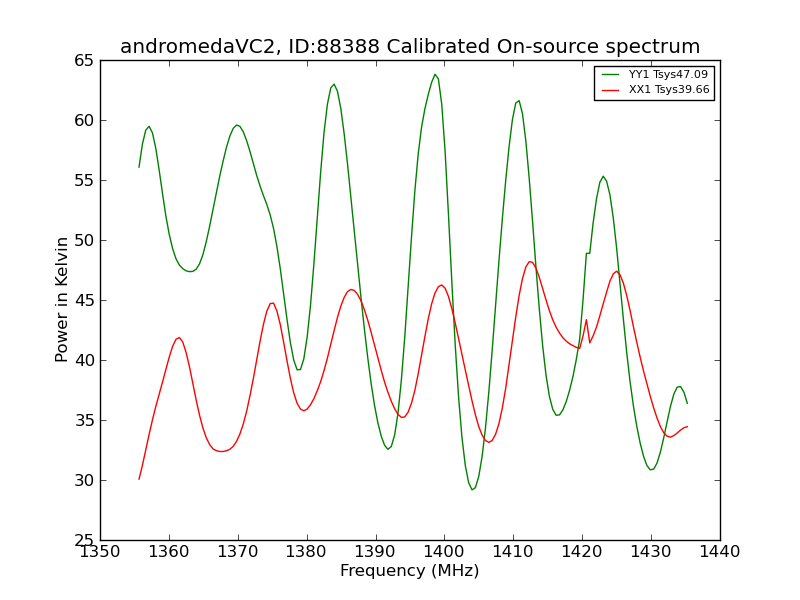 andromedaVC2, ID:88388 Calibrated On-source spectrum

YY1 Tsys47.09
XX1 Tsys39.66

Power in Kelvin

65
60
55
50
45
40
35
30
25

1350 1360 1370 1380 1390 1400 1410 1420 1430 1440

Frequency (MHz)